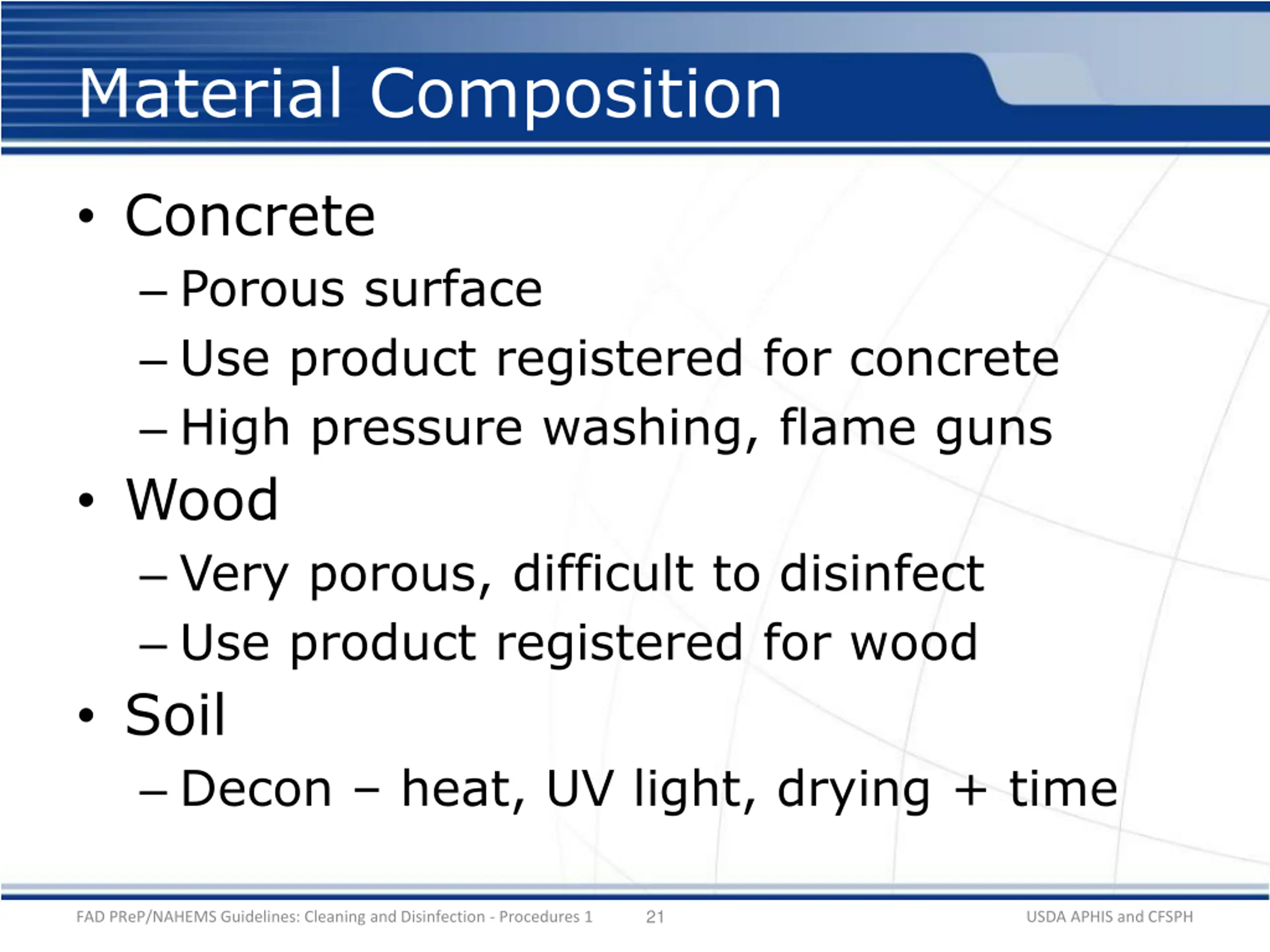 Material Composition

• Concrete
– Porous surface
– Use product registered for concrete
– High pressure washing, flame guns
• Wood
– Very porous, difficult to disinfect
– Use product registered for wood
• Soil
– Decon – heat, UV light, drying + time

FAD PReP/NAHEMS Guidelines: Cleaning and Disinfection - Procedures 1 21 USDA APHIS and CFSPH